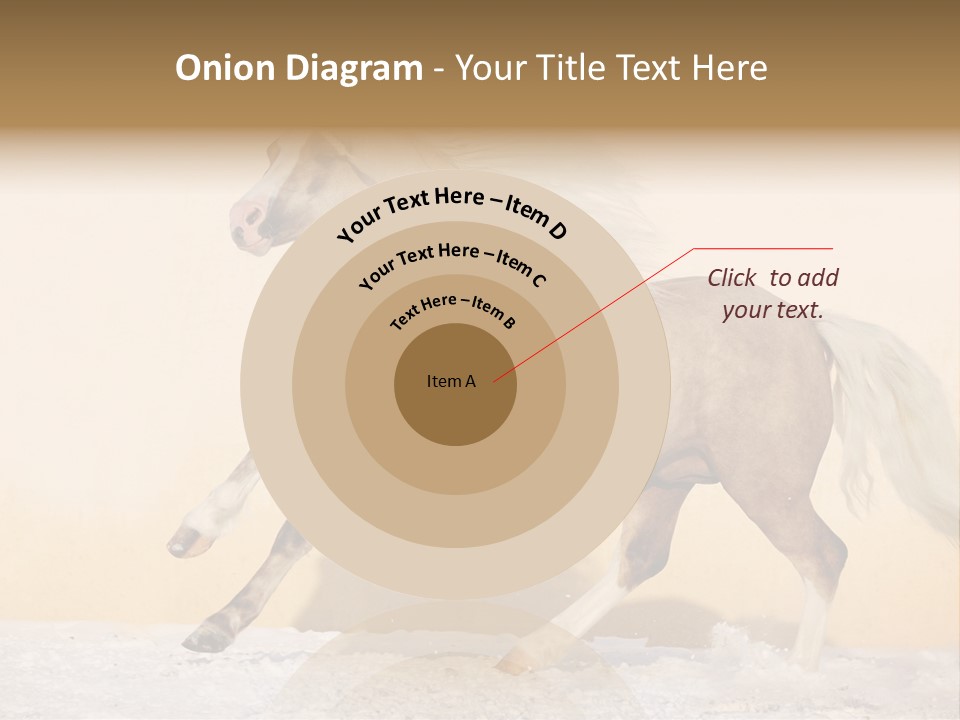 Onion Diagram - Your Title Text Here

Your Text Here – Item D

Your Text Here – Item C

Text Here – Item B

Item A

Click to add your text.